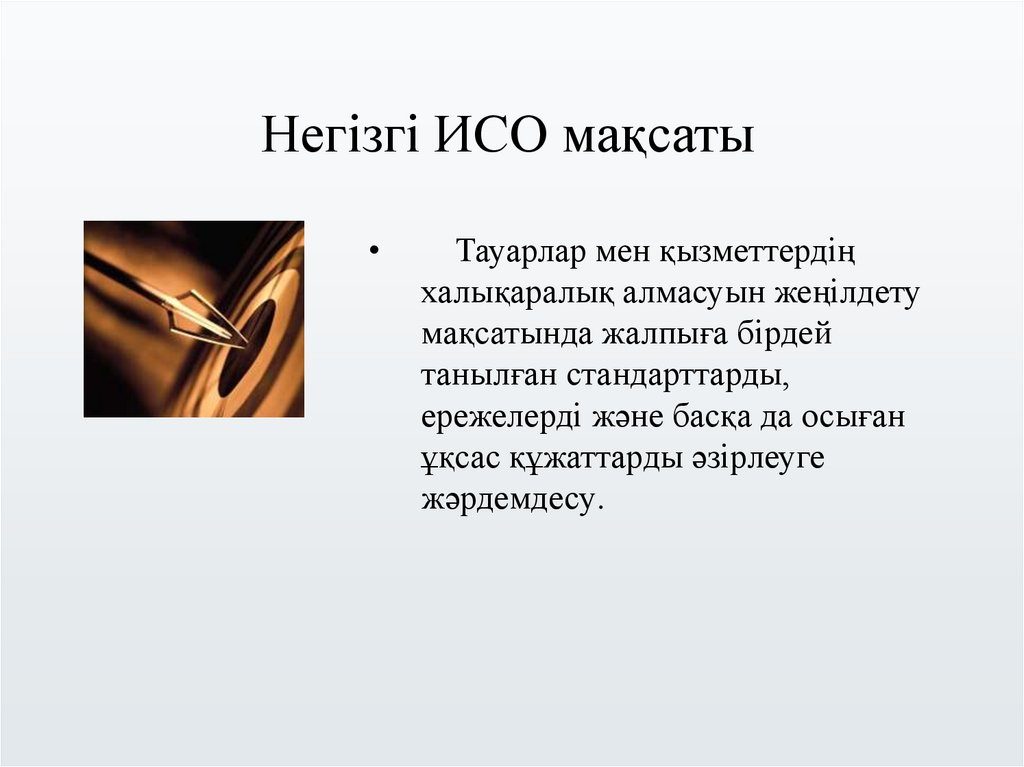 Негізгі ИСО мақсаты

• Тауарлар мен қызметтердің халықаралық алмасуын жеңілдету мақсатында жалпыға бірдей танылған стандарттарды, ережелерді және басқа да осыған ұқсас құжаттарды әзірлеуге жәрдемдесу.